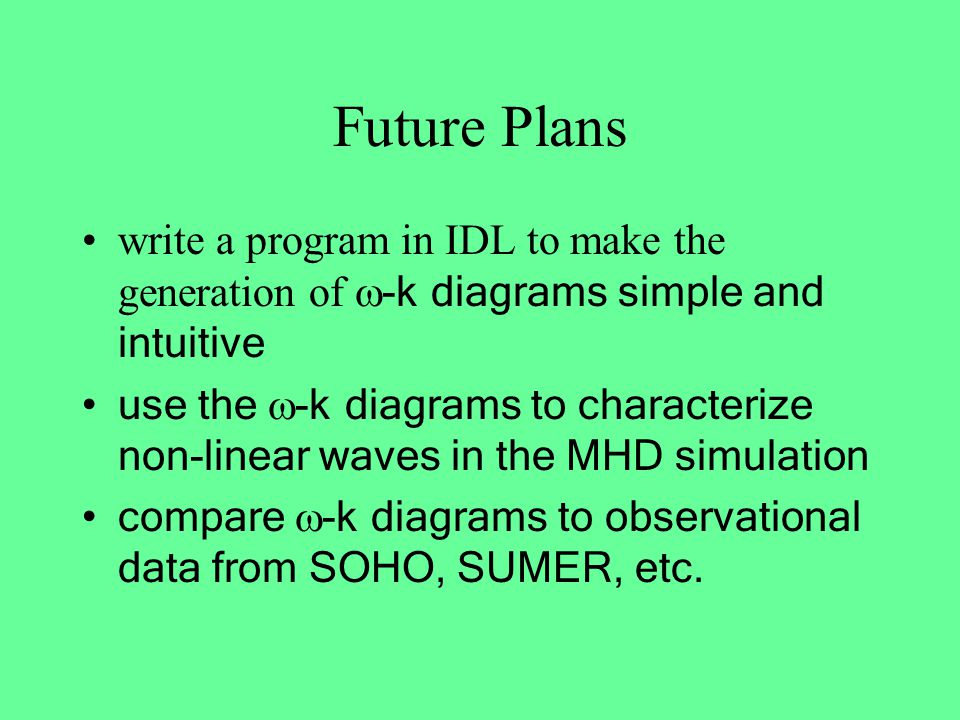 Future Plans

• write a program in IDL to make the generation of $\omega$-k diagrams simple and intuitive

• use the $\omega$-k diagrams to characterize non-linear waves in the MHD simulation

• compare $\omega$-k diagrams to observational data from SOHO, SUMER, etc.